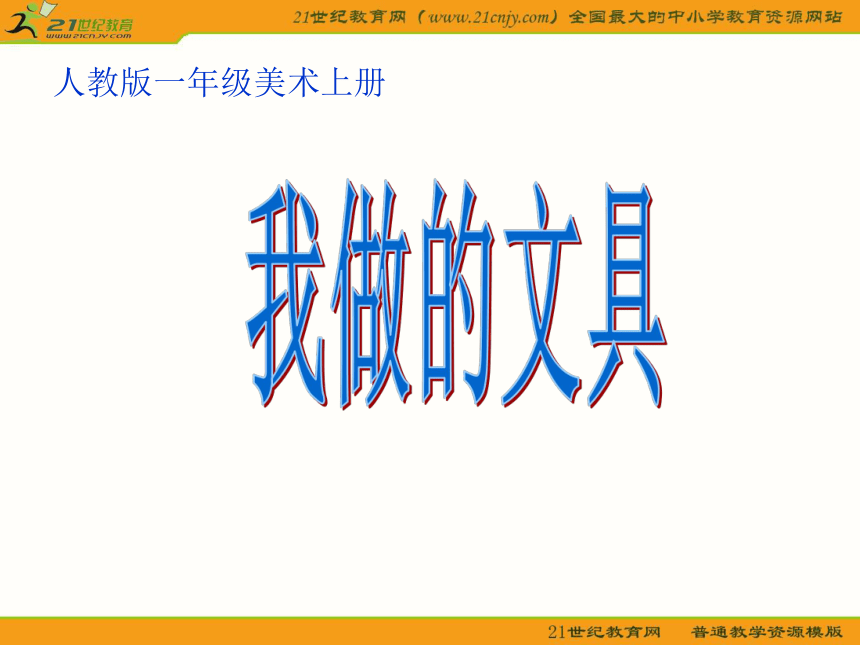 21世纪教育
www.21cnjy.com

21世纪教育网（www.21cnjy.com）全国最大的中小学教育资源网站

人教版一年级美术上册

我做的文具

21世纪教育网　普通教学资源模版